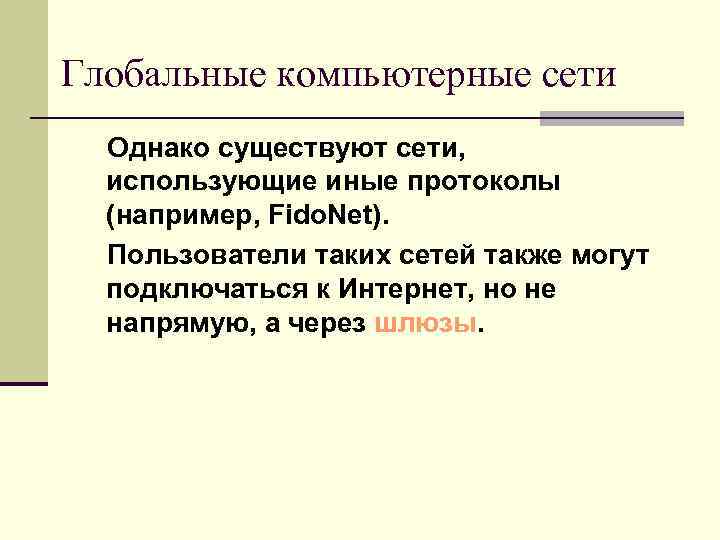 Глобальные компьютерные сети

Однако существуют сети, использующие иные протоколы (например, FidoNet).

Пользователи таких сетей также могут подключаться к Интернет, но не напрямую, а через шлюзы.